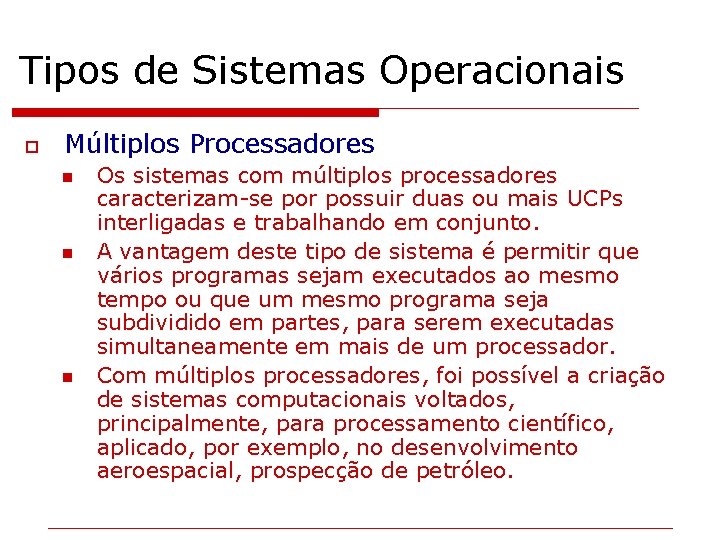 Tipos de Sistemas Operacionais

Múltiplos Processadores

Os sistemas com múltiplos processadores caracterizam-se por possuir duas ou mais UCPs interligadas e trabalhando em conjunto.

A vantagem deste tipo de sistema é permitir que vários programas sejam executados ao mesmo tempo ou que um mesmo programa seja subdividido em partes, para serem executadas simultaneamente em mais de um processador.

Com múltiplos processadores, foi possível a criação de sistemas computacionais voltados, principalmente, para processamento científico, aplicado, por exemplo, no desenvolvimento aeroespacial, prospecção de petróleo.